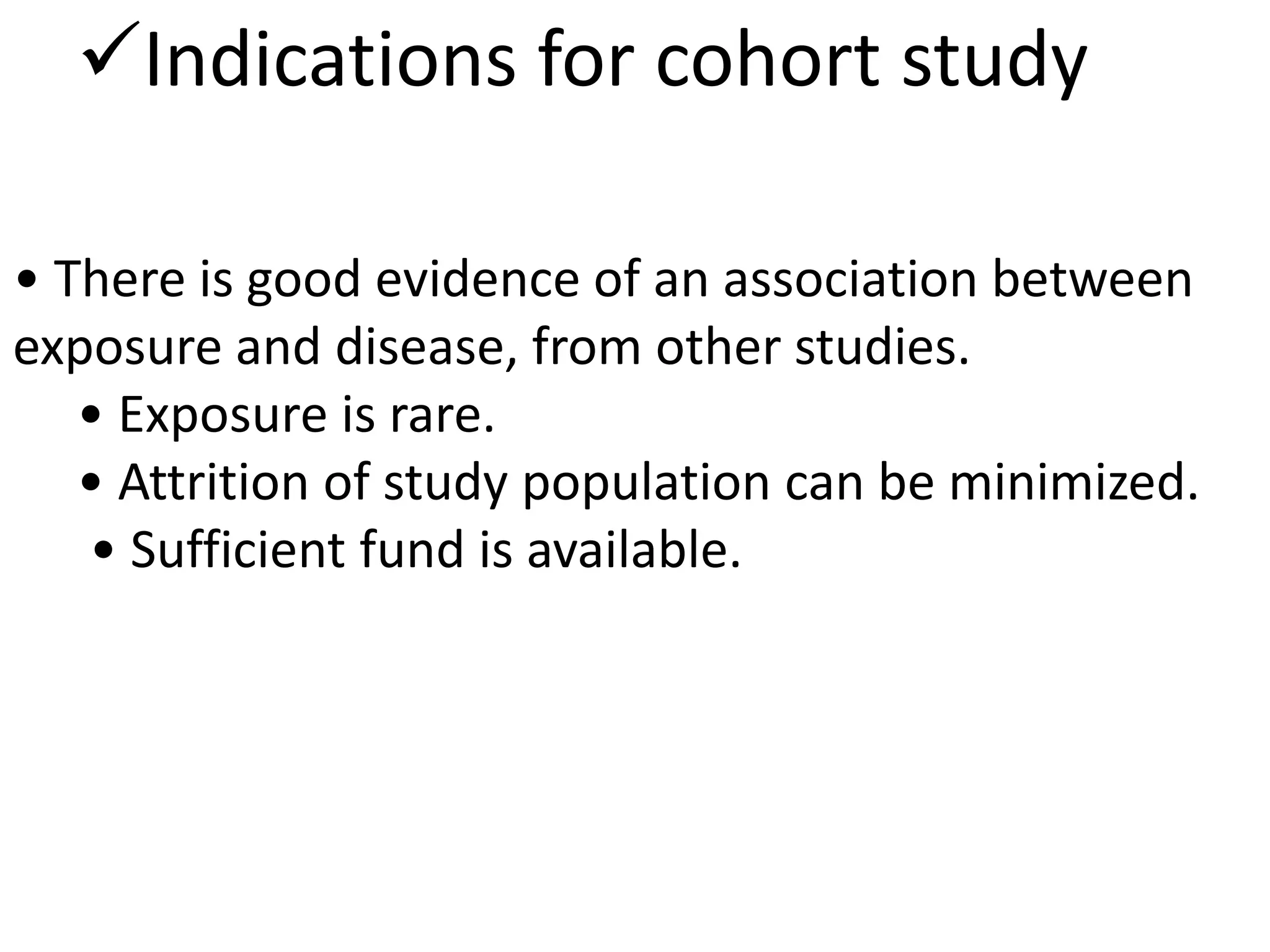 ✓Indications for cohort study

• There is good evidence of an association between exposure and disease, from other studies.

• Exposure is rare.

• Attrition of study population can be minimized.

• Sufficient fund is available.